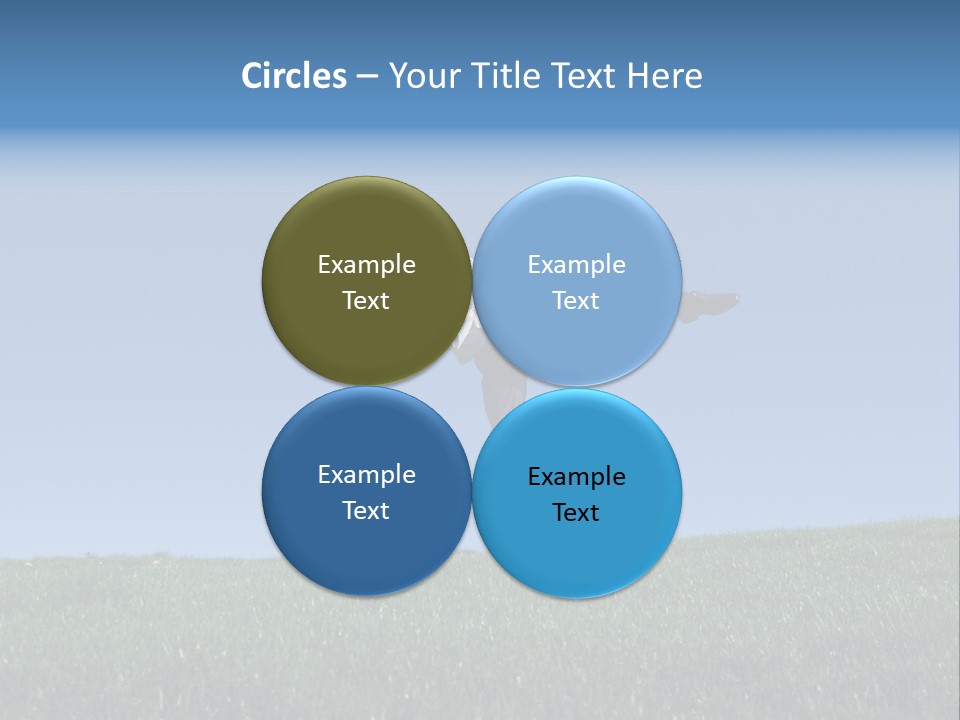 Circles – Your Title Text Here

Example Text

Example Text

Example Text

Example Text